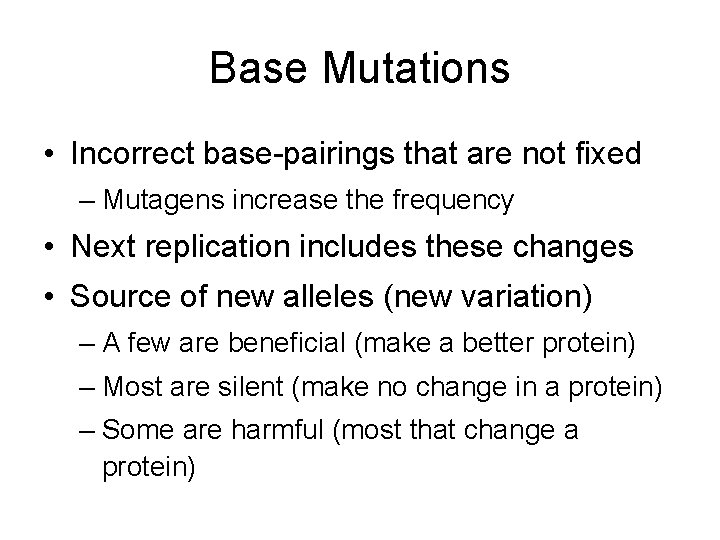 Base Mutations

• Incorrect base-pairings that are not fixed
– Mutagens increase the frequency
• Next replication includes these changes
• Source of new alleles (new variation)
– A few are beneficial (make a better protein)
– Most are silent (make no change in a protein)
– Some are harmful (most that change a protein)